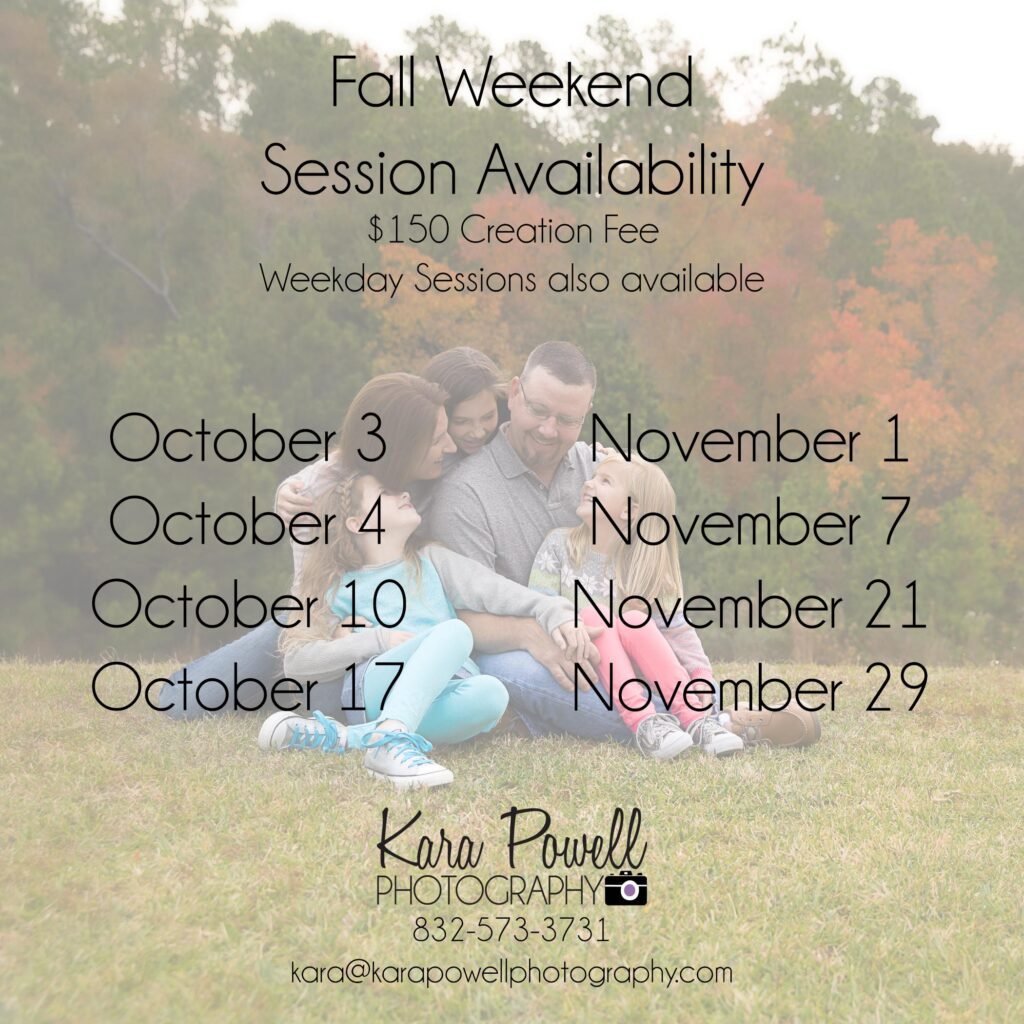 Fall Weekend
Session Availability
\$150 Creation Fee
Weekday Sessions also available

October 3
October 4
October 10
October 17

November 1
November 7
November 21
November 29

Kara Powell
PHOTOGRAPHY
832-573-3731
kara@karapowellphotography.com